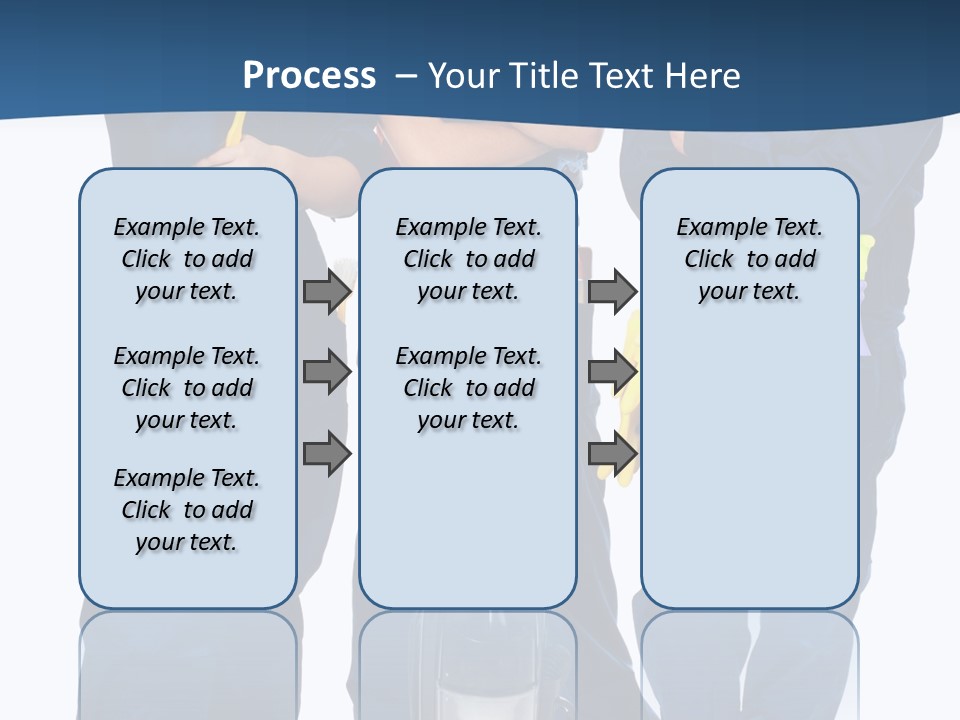 Process – Your Title Text Here

Example Text. Click to add your text.

Example Text. Click to add your text.

Example Text. Click to add your text.

Example Text. Click to add your text.

Example Text. Click to add your text.

Example Text. Click to add your text.